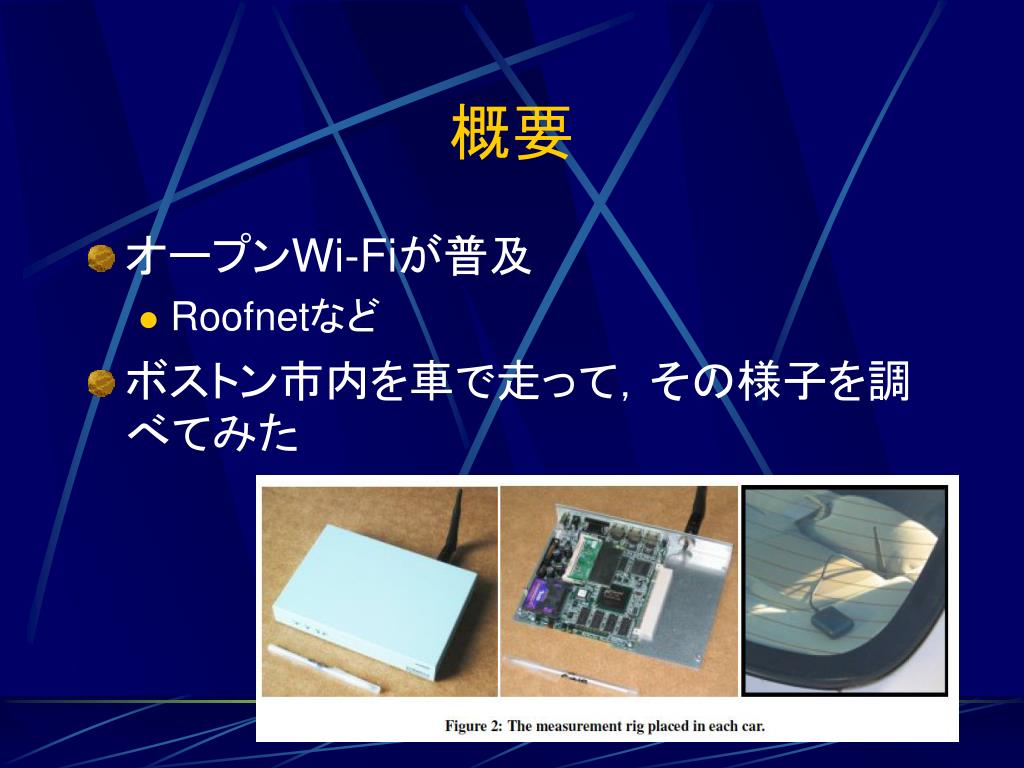 概要

オープンWi-Fiが普及

Roofnetなど

ボストン市内を車で走って，その様子を調べてみた

Figure 2: The measurement rig placed in each car.